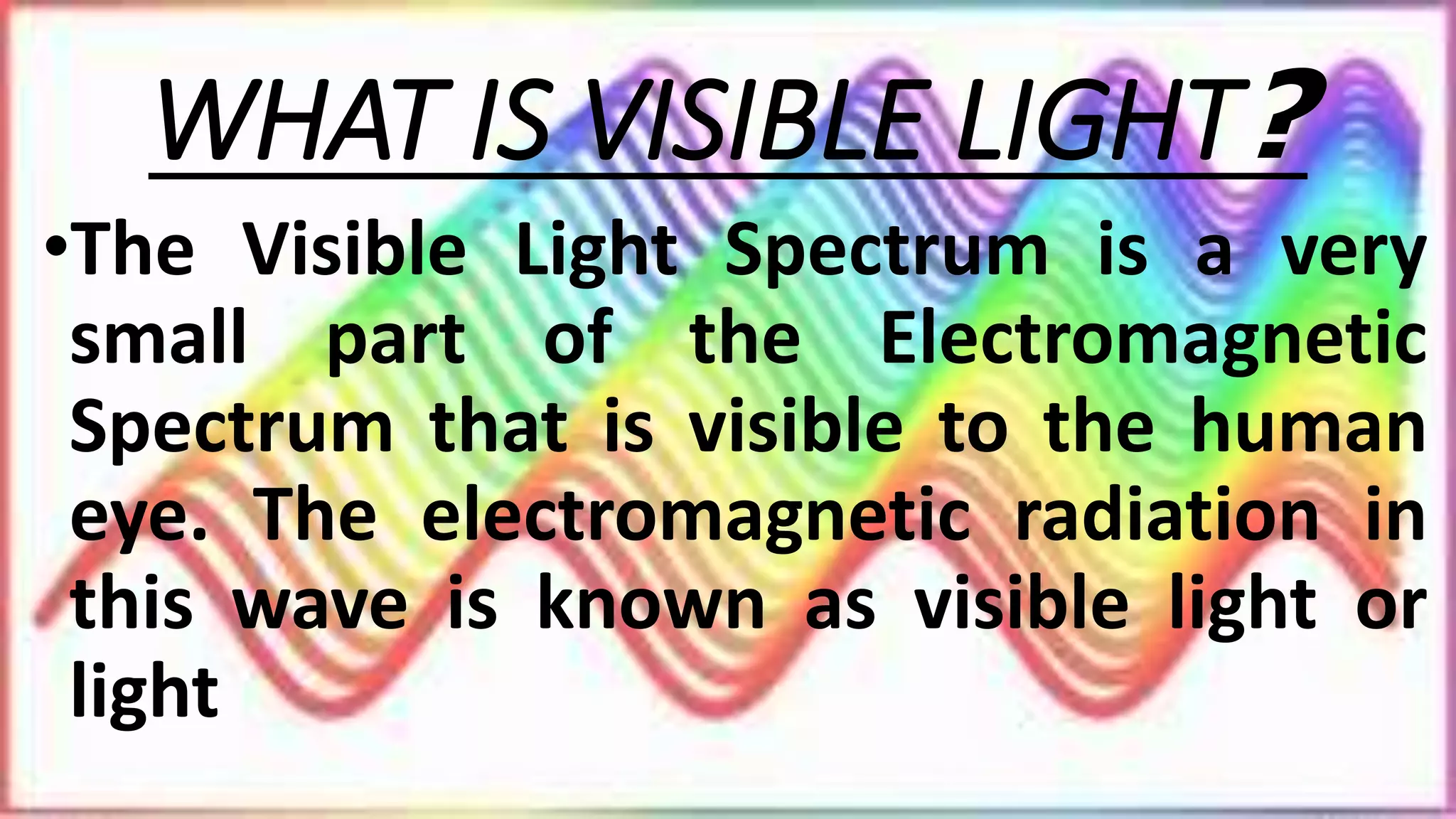 WHAT IS VISIBLE LIGHT?

•The Visible Light Spectrum is a very small part of the Electromagnetic Spectrum that is visible to the human eye. The electromagnetic radiation in this wave is known as visible light or light